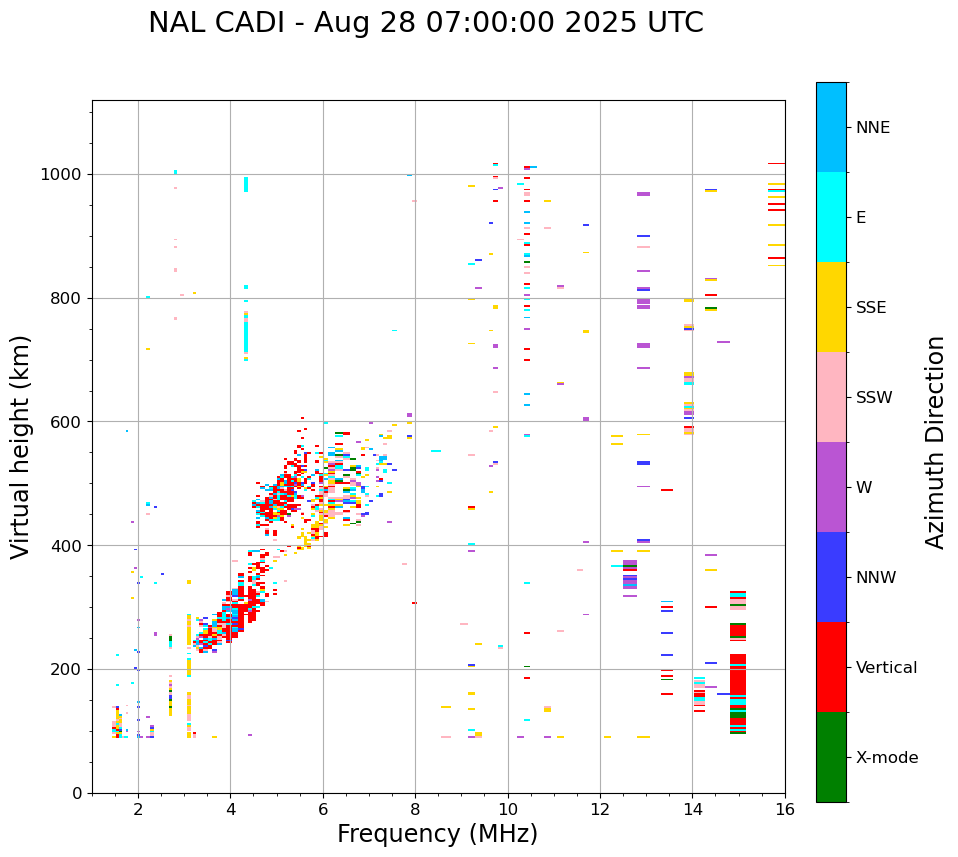 NAL CADI - Aug 28 07:00:00 2025 UTC

Virtual height (km)

1000
800
600
400
200
0

2
4
6
8
10
12
14
16

Frequency (MHz)

NNE
E
SSE
SSW
W
NNW
Vertical
X-mode

Azimuth Direction